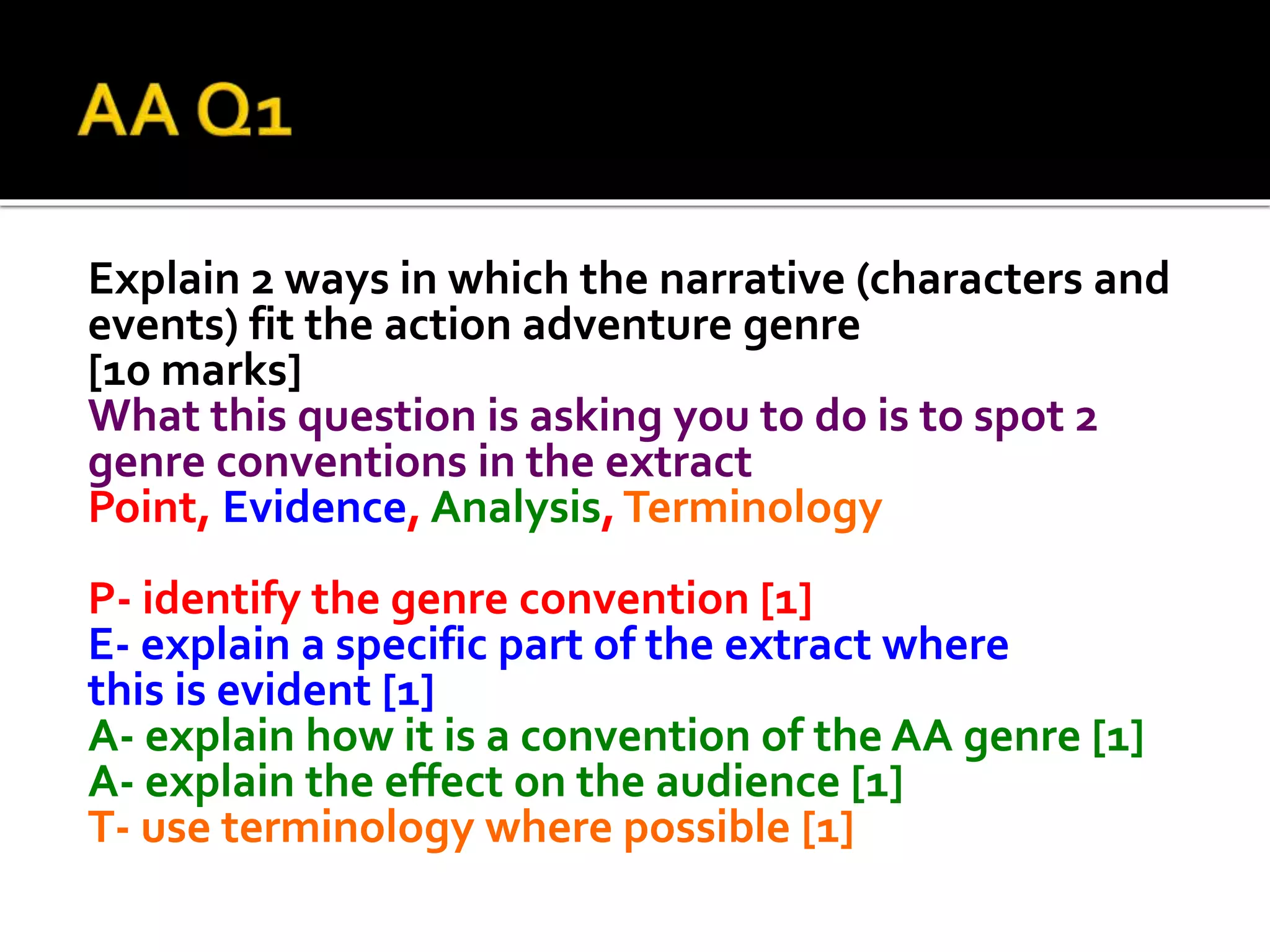 AA Q1

Explain 2 ways in which the narrative (characters and events) fit the action adventure genre
[10 marks]
What this question is asking you to do is to spot 2 genre conventions in the extract
Point, Evidence, Analysis, Terminology

P- identify the genre convention [1]
E- explain a specific part of the extract where this is evident [1]
A- explain how it is a convention of the AA genre [1]
A- explain the effect on the audience [1]
T- use terminology where possible [1]